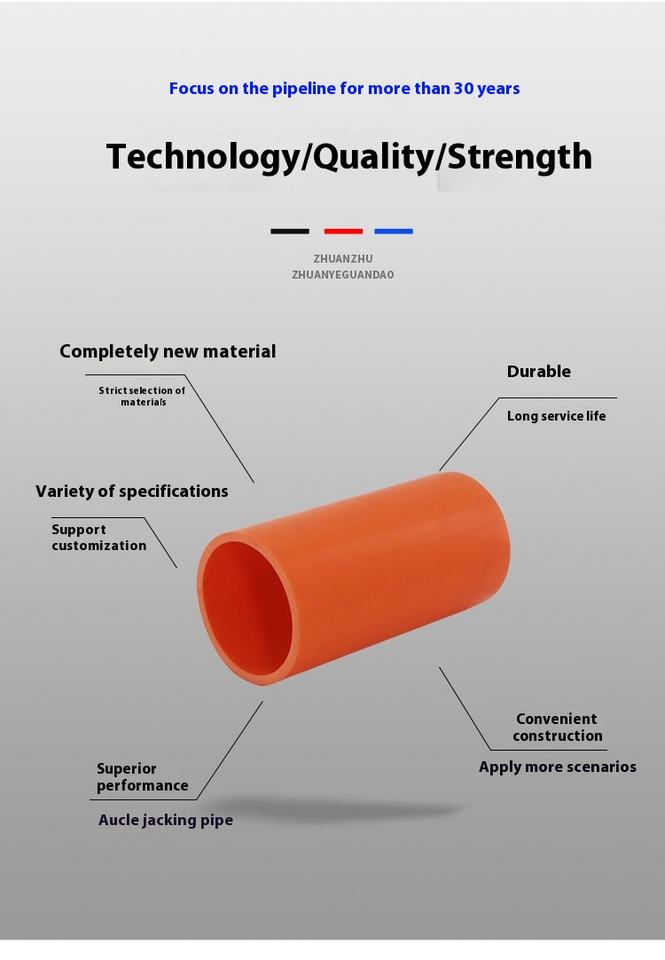 Focus on the pipeline for more than 30 years

Technology/Quality/Strength

ZHUANZHU
ZHUANYEGUANDAO

Completely new material

Strict selection of materials

Durable

Long service life

Variety of specifications

Support customization

Convenient construction

Apply more scenarios

Superior performance

Aucle jacking pipe